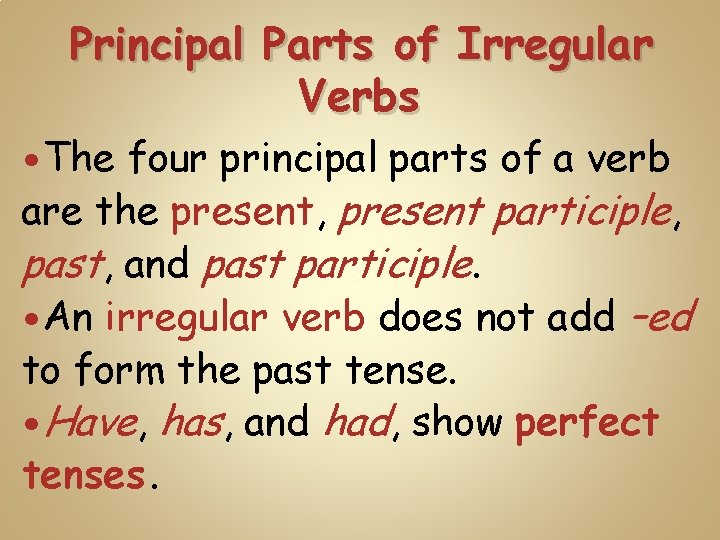 Principal Parts of Irregular Verbs

• The four principal parts of a verb are the present, present participle, past, and past participle.

• An irregular verb does not add –ed to form the past tense.

• Have, has, and had, show perfect tenses.